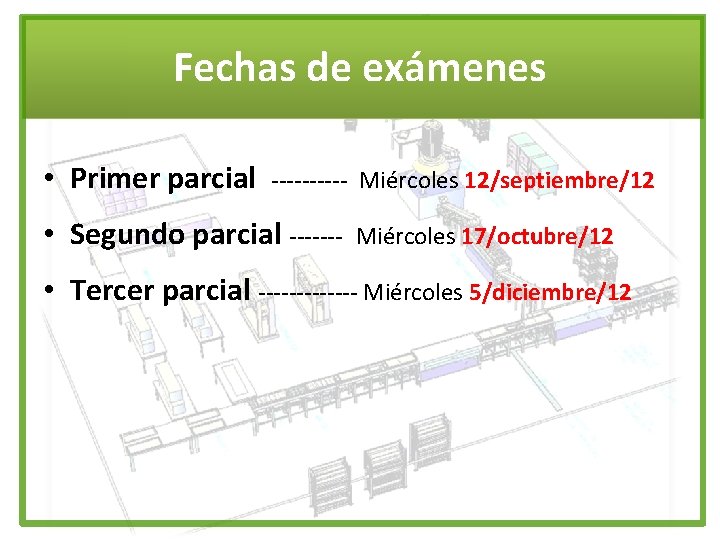 Fechas de exámenes

• Primer parcial ---------- Miércoles 12/septiembre/12
• Segundo parcial ------- Miércoles 17/octubre/12
• Tercer parcial ------------- Miércoles 5/diciembre/12